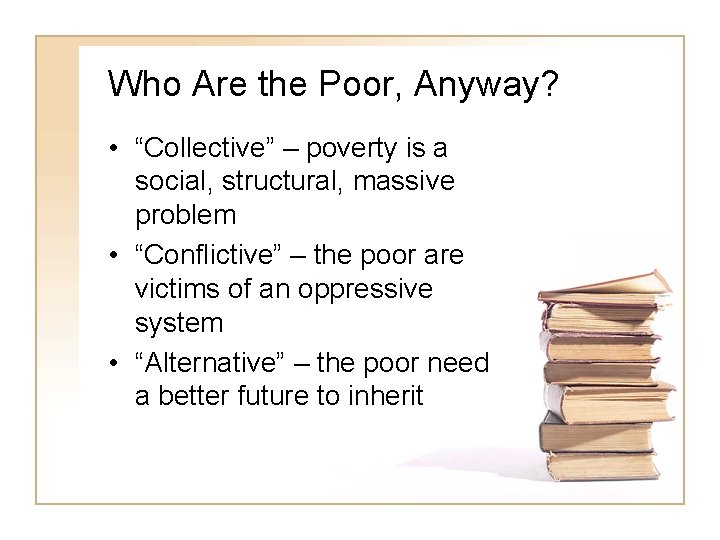 Who Are the Poor, Anyway?

• “Collective” – poverty is a social, structural, massive problem
• “Conflictive” – the poor are victims of an oppressive system
• “Alternative” – the poor need a better future to inherit